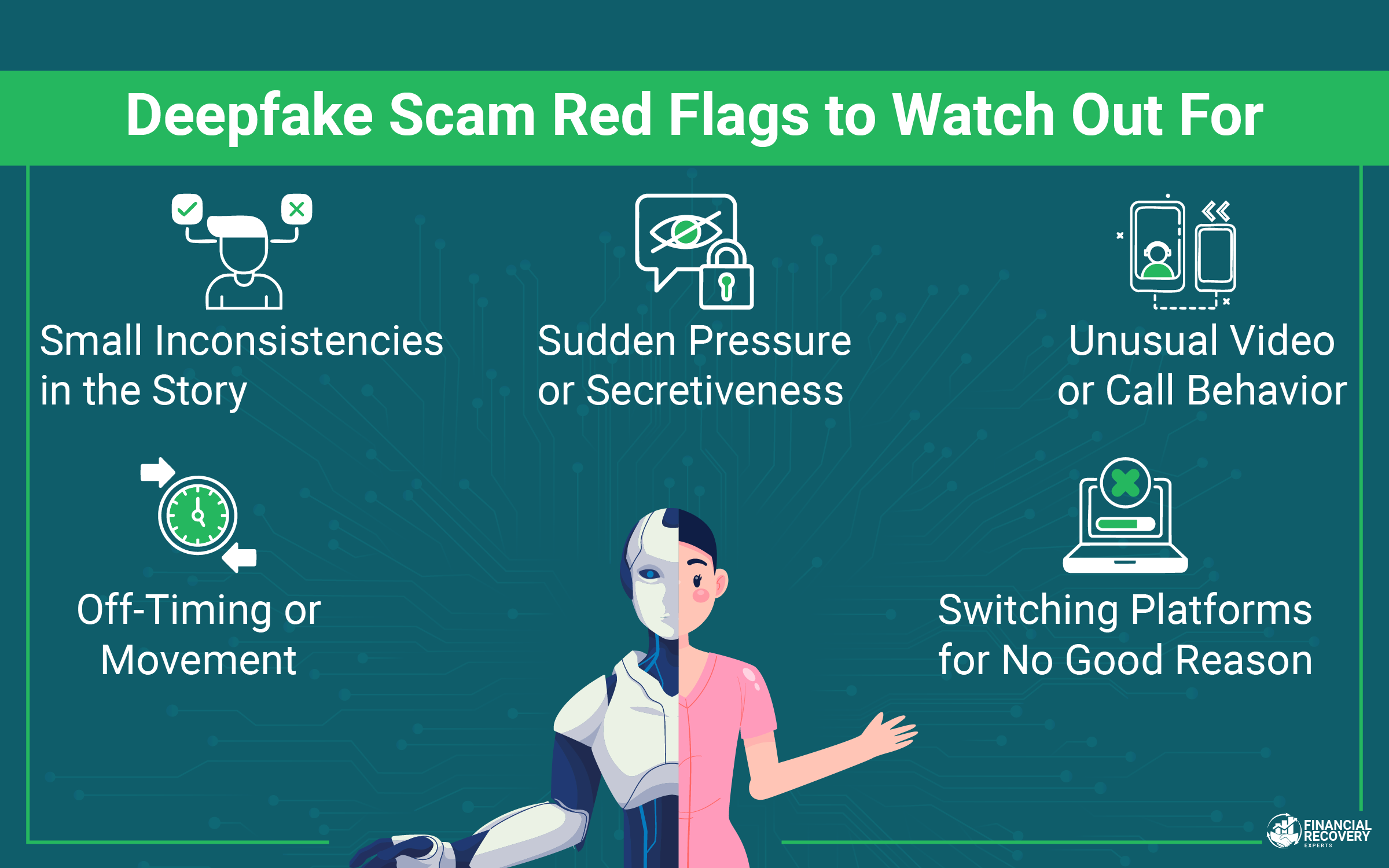 Deepfake Scam Red Flags to Watch Out For

Small Inconsistencies in the Story

Sudden Pressure or Secretiveness

Unusual Video or Call Behavior

Off-Timing or Movement

Switching Platforms for No Good Reason

FINANCIAL RECOVERY EXPERTS